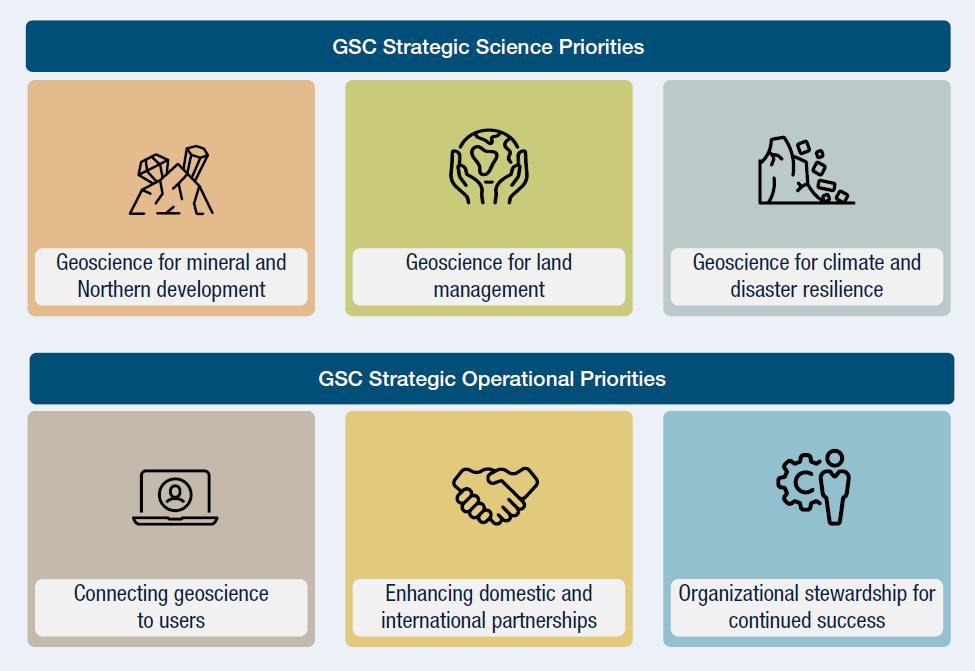 GSC Strategic Science Priorities

Geoscience for mineral and Northern development

Geoscience for land management

Geoscience for climate and disaster resilience

GSC Strategic Operational Priorities

Connecting geoscience to users

Enhancing domestic and international partnerships

Organizational stewardship for continued success